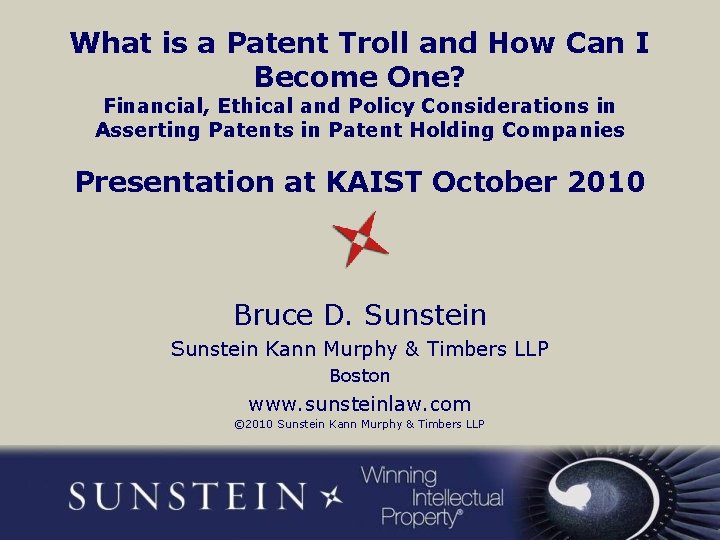 What is a Patent Troll and How Can I Become One?
Financial, Ethical and Policy Considerations in Asserting Patents in Patent Holding Companies

Presentation at KAIST October 2010

Bruce D. Sunstein
Sunstein Kann Murphy & Timbers LLP
Boston
www.sunsteinlaw.com
©2010 Sunstein Kann Murphy & Timbers LLP

SUNSTEIN
Winning Intellectual Property®